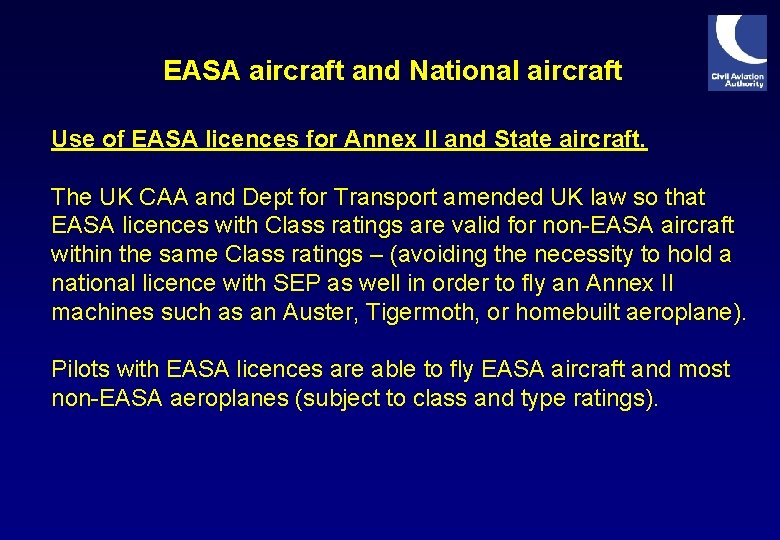 EASA aircraft and National aircraft

Civil Aviation Authority

Use of EASA licences for Annex II and State aircraft.

The UK CAA and Dept for Transport amended UK law so that EASA licences with Class ratings are valid for non-EASA aircraft within the same Class ratings – (avoiding the necessity to hold a national licence with SEP as well in order to fly an Annex II machines such as an Auster, Tigermoth, or homebuilt aeroplane).

Pilots with EASA licences are able to fly EASA aircraft and most non-EASA aeroplanes (subject to class and type ratings).